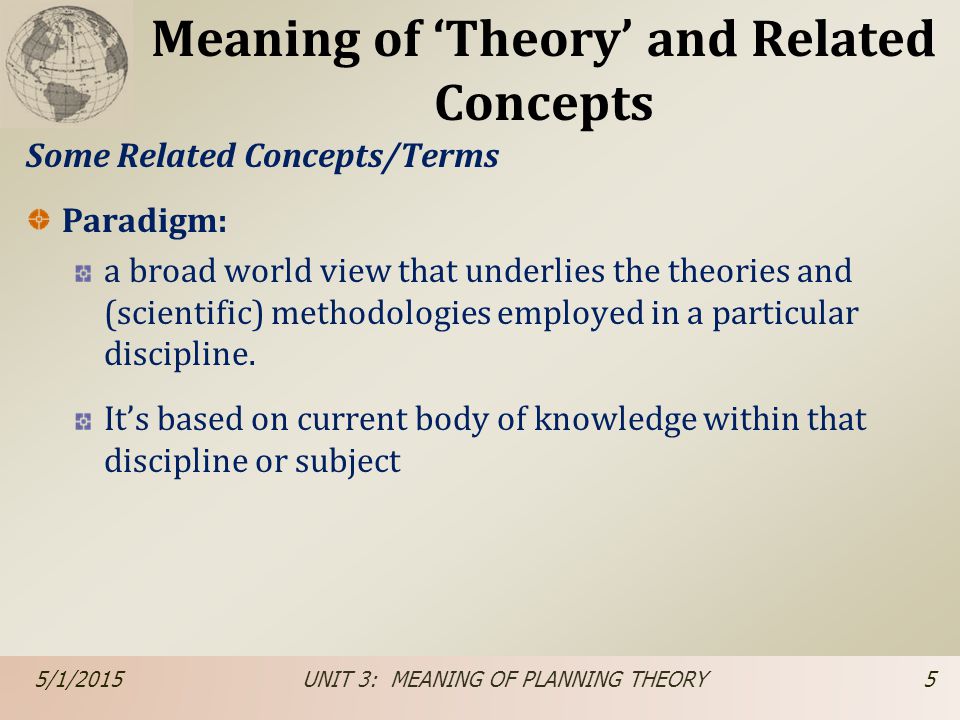 Meaning of ‘Theory’ and Related Concepts

Some Related Concepts/Terms

Paradigm:

a broad world view that underlies the theories and (scientific) methodologies employed in a particular discipline.

It’s based on current body of knowledge within that discipline or subject

5/1/2015 UNIT 3: MEANING OF PLANNING THEORY 5